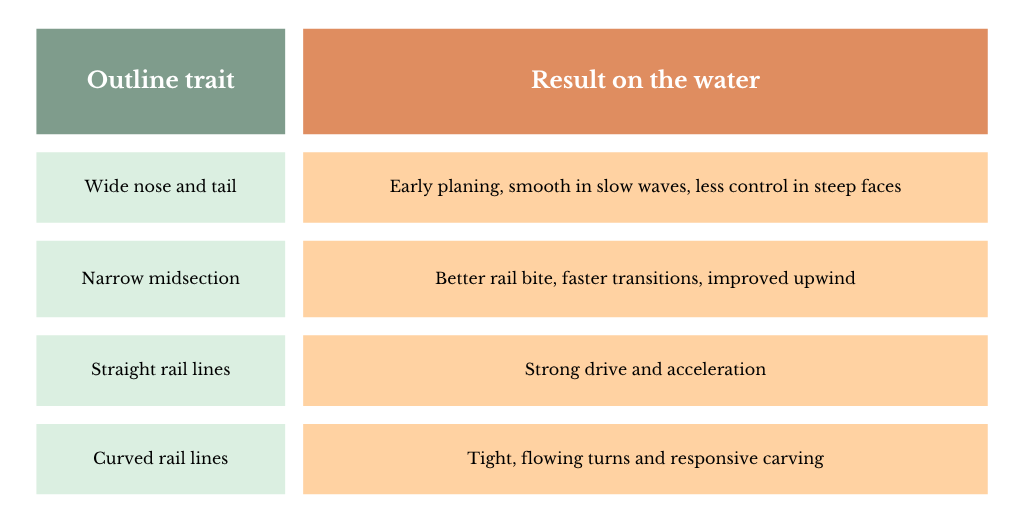 | Outline trait | Result on the water |
|---|---|
| Wide nose and tail | Early planing, smooth in slow waves, less control in steep faces |
| Narrow midsection | Better rail bite, faster transitions, improved upwind |
| Straight rail lines | Strong drive and acceleration |
| Curved rail lines | Tight, flowing turns and responsive carving |